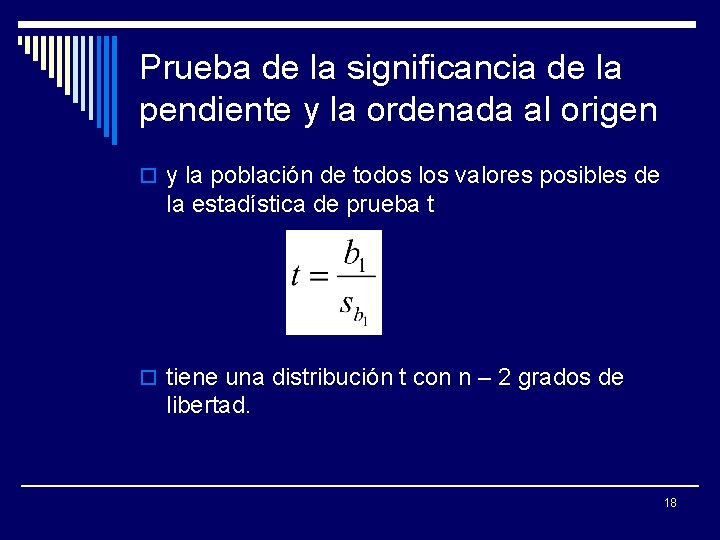 Prueba de la significancia de la pendiente y la ordenada al origen

y la población de todos los valores posibles de la estadística de prueba t

$t = \frac{b_1}{s_{b_1}}$

tiene una distribución t con n – 2 grados de libertad.

18